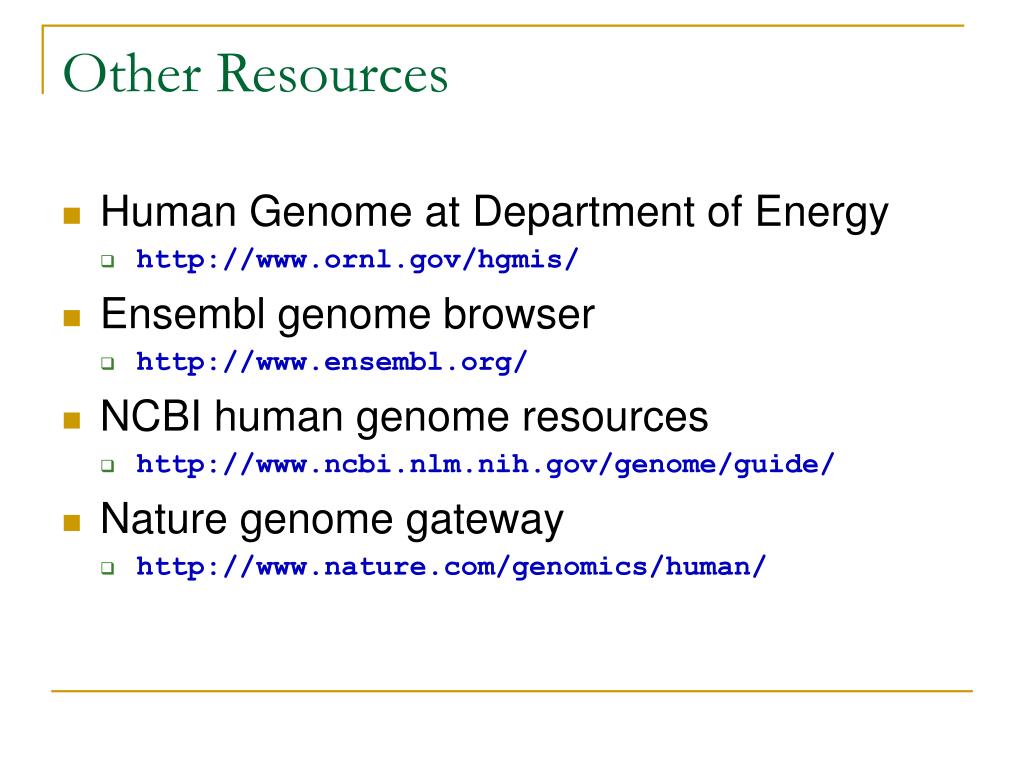 Other Resources

Human Genome at Department of Energy
http://www.ornl.gov/hgmis/

Ensembl genome browser
http://www.ensembl.org/

NCBI human genome resources
http://www.ncbi.nlm.nih.gov/genome/guide/

Nature genome gateway
http://www.nature.com/genomics/human/